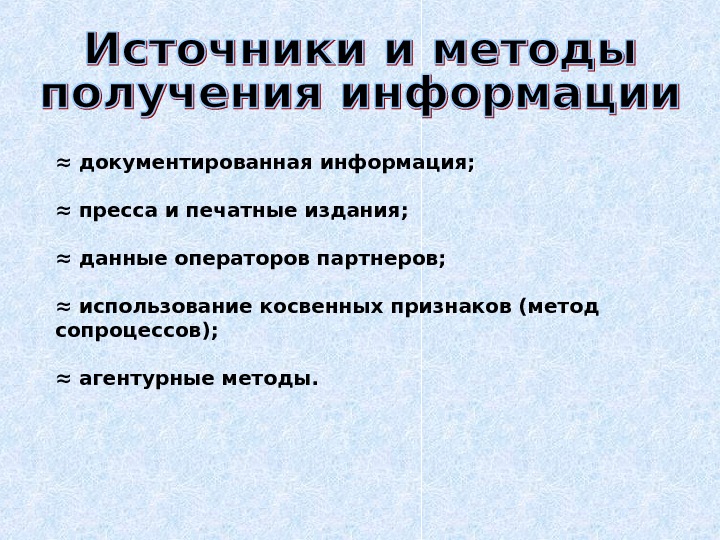 Источники и методы получения информации

≈ документированная информация;

≈ пресса и печатные издания;

≈ данные операторов партнеров;

≈ использование косвенных признаков (метод сопроцессов);

≈ агентурные методы.